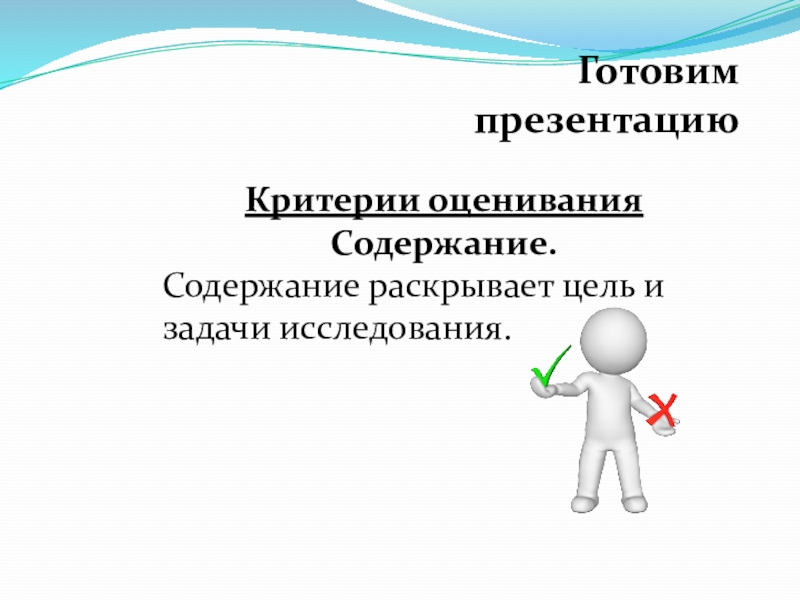 Готовим презентацию

Критерии оценивания
Содержание.
Содержание раскрывает цель и задачи исследования.